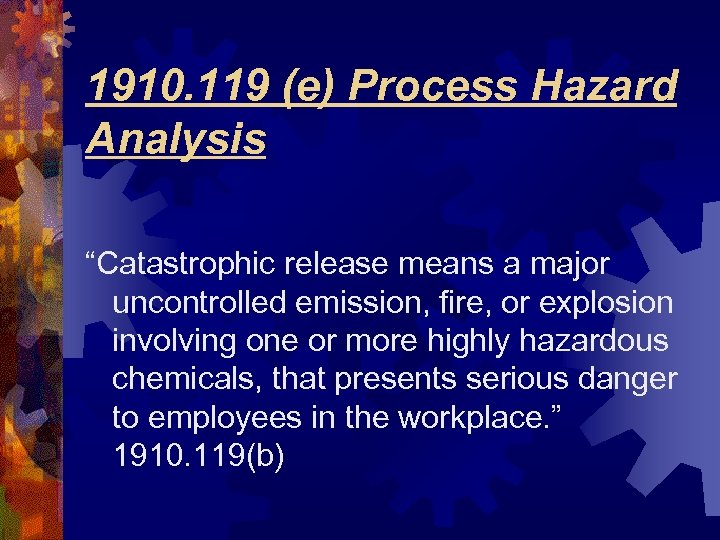 1910.119 (e) Process Hazard Analysis

“Catastrophic release means a major uncontrolled emission, fire, or explosion involving one or more highly hazardous chemicals, that presents serious danger to employees in the workplace.” 1910.119(b)